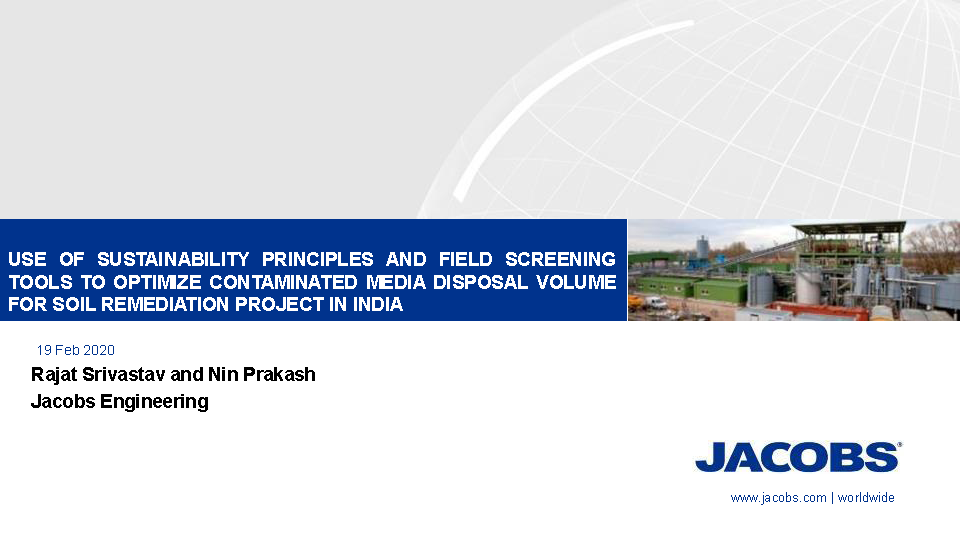 USE OF SUSTAINABILITY PRINCIPLES AND FIELD SCREENING TOOLS TO OPTIMIZE CONTAMINATED MEDIA DISPOSAL VOLUME FOR SOIL REMEDIATION PROJECT IN INDIA

19 Feb 2020

Rajat Srivastav and Nin Prakash

Jacobs Engineering

JACOBS®

www.jacobs.com | worldwide